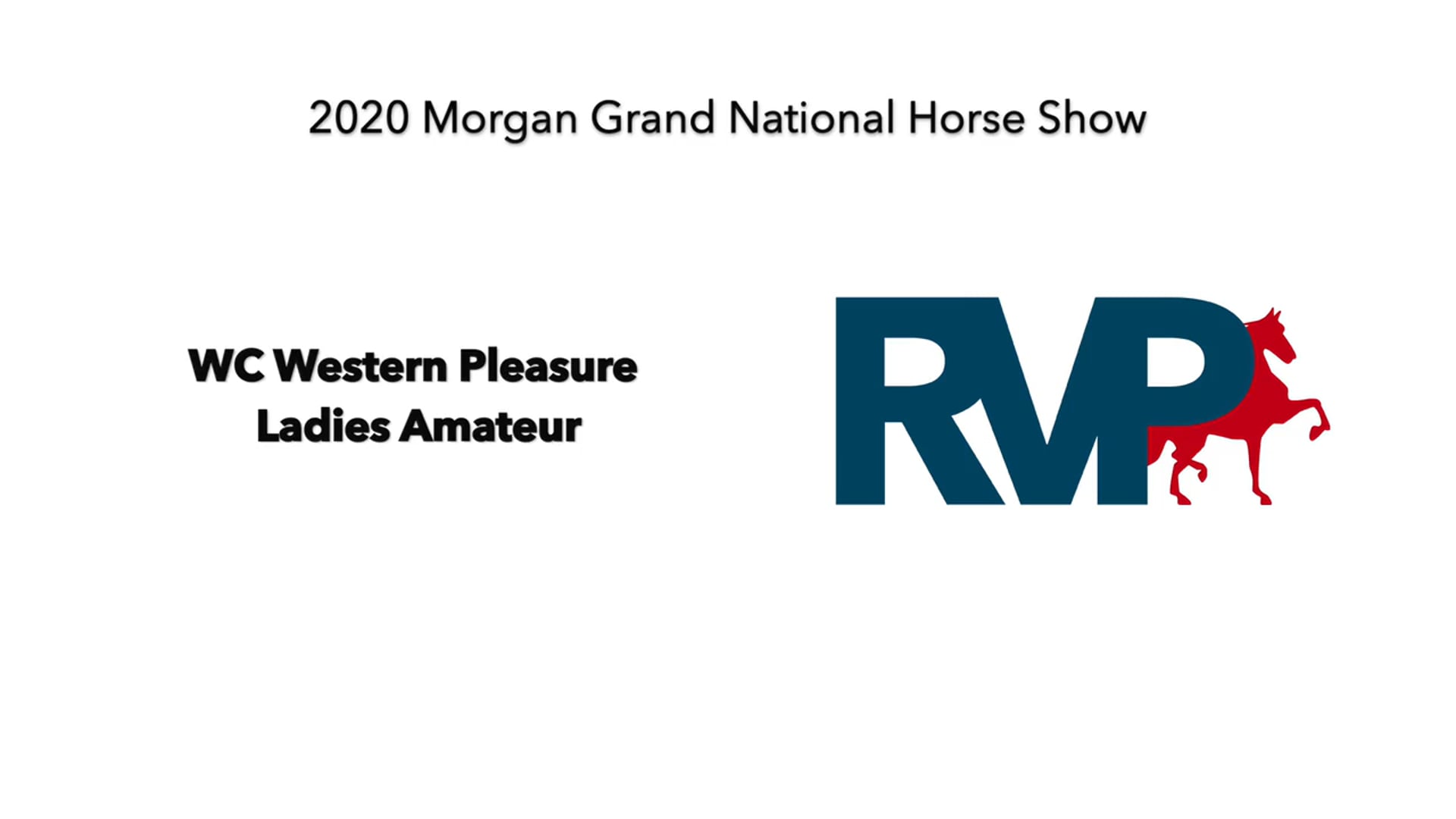 2020 Morgan Grand National Horse Show

WC Western Pleasure
Ladies Amateur

RVP